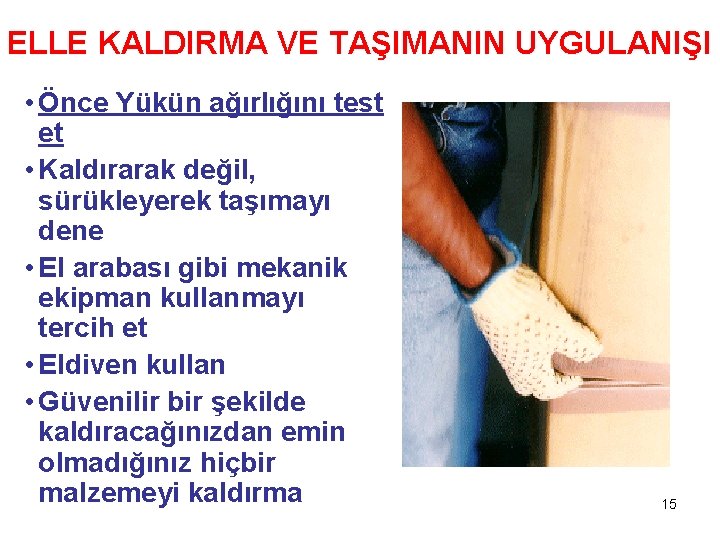 ELLE KALDIRMA VE TAŞIMANIN UYGULANIŞI

• Önce Yükün ağırlığını test et

• Kaldırarak değil, sürükleyerek taşımayı dene

• El arabası gibi mekanik ekipman kullanmayı tercih et

• Eldiven kullan

• Güvenilir bir şekilde kaldıracağınızdan emin olmadığınız hiçbir malzemeyi kaldırma

15